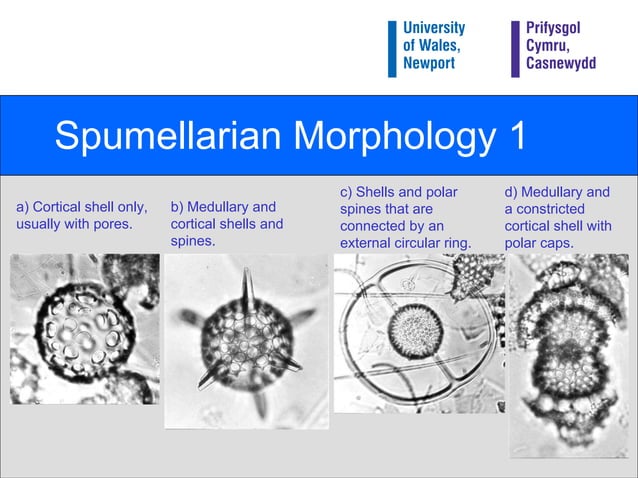 University of Wales, Newport

Prifysgol Cymru, Casnewydd

Spumellarian Morphology 1

a) Cortical shell only, usually with pores.

b) Medullary and cortical shells and spines.

c) Shells and polar spines that are connected by an external circular ring.

d) Medullary and a constricted cortical shell with polar caps.